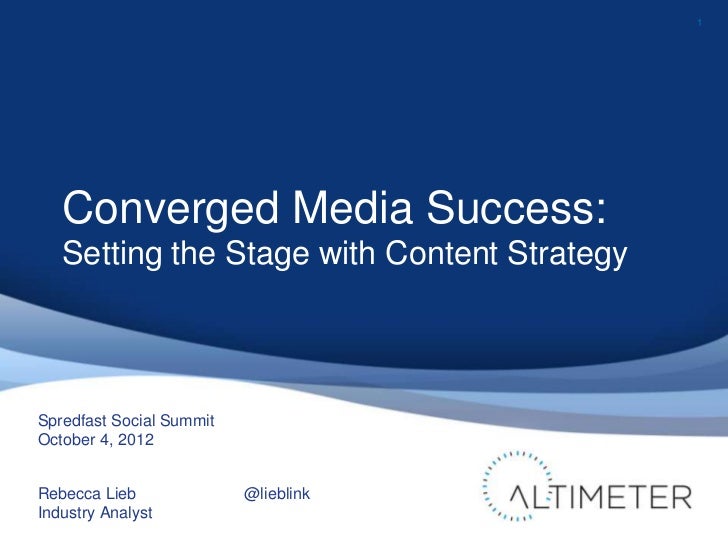 1

Converged Media Success:
Setting the Stage with Content Strategy

Spredfast Social Summit
October 4, 2012

Rebecca Lieb @lieblink
Industry Analyst

ALTIMETER